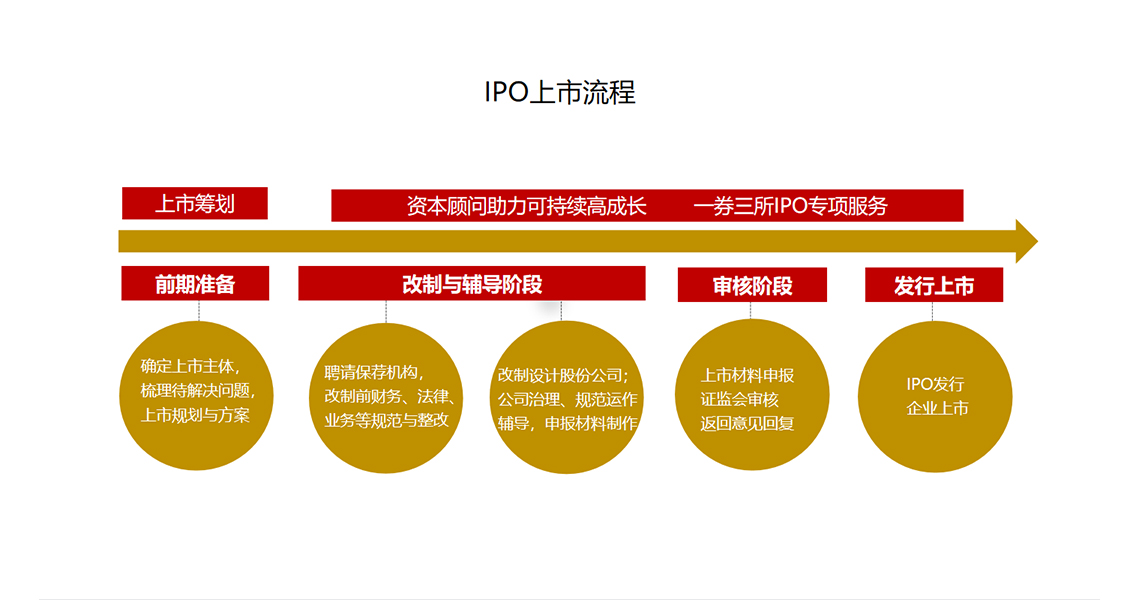 IPO上市流程

上市筹划

资本顾问助力可持续高成长　　一券三所IPO专项服务

前期准备

确定上市主体，梳理待解决问题，上市规划与方案

改制与辅导阶段

聘请保荐机构，改制前财务、法律、业务等规范与整改

改制设计股份公司；公司治理、规范运作辅导，申报材料制作

审核阶段

上市材料申报
证监会审核
返回意见回复

发行上市

IPO发行
企业上市